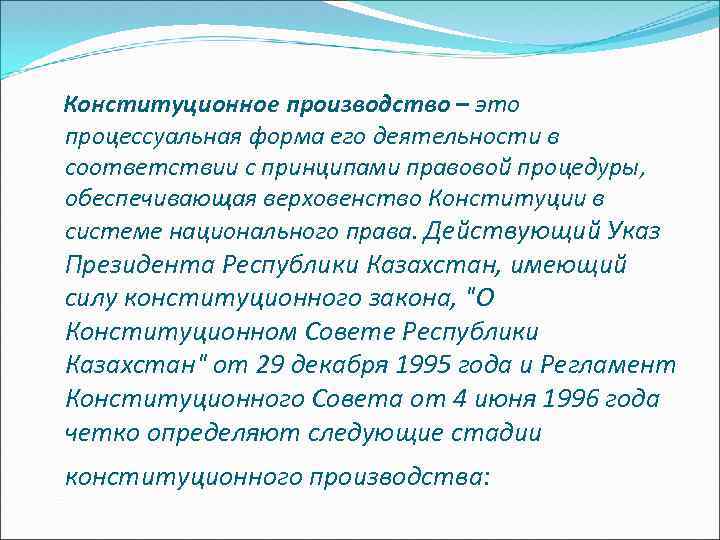 Конституционное производство – это процессуальная форма его деятельности в соответствии с принципами правовой процедуры, обеспечивающая верховенство Конституции в системе национального права. Действующий Указ Президента Республики Казахстан, имеющий силу конституционного закона, "О Конституционном Совете Республики Казахстан" от 29 декабря 1995 года и Регламент Конституционного Совета от 4 июня 1996 года четко определяют следующие стадии конституционного производства: